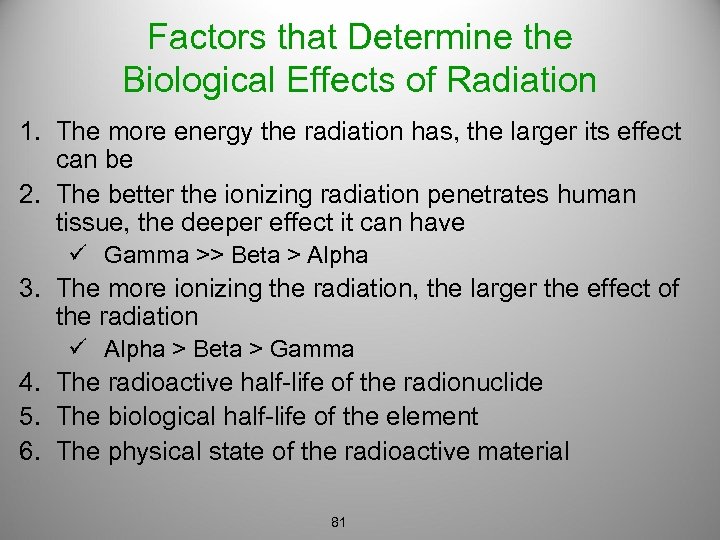 Factors that Determine the Biological Effects of Radiation

1. The more energy the radiation has, the larger its effect can be
2. The better the ionizing radiation penetrates human tissue, the deeper effect it can have
   ✓ Gamma >> Beta > Alpha
3. The more ionizing the radiation, the larger the effect of the radiation
   ✓ Alpha > Beta > Gamma
4. The radioactive half-life of the radionuclide
5. The biological half-life of the element
6. The physical state of the radioactive material

81